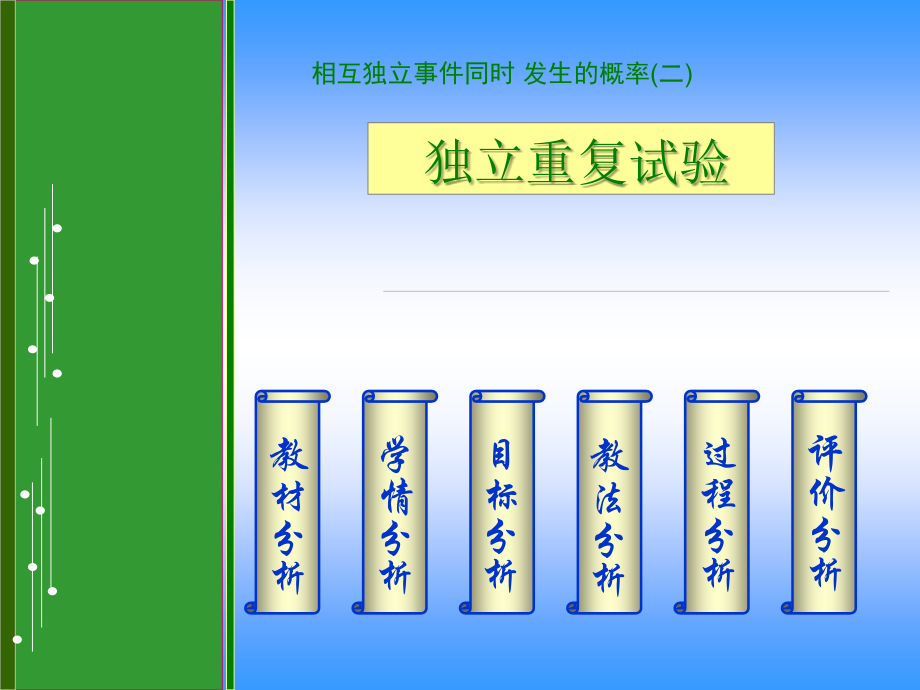 相互独立事件同时 发生的概率(二)

独立重复试验

教材分析

学情分析

目标分析

教法分析

过程分析

评价分析